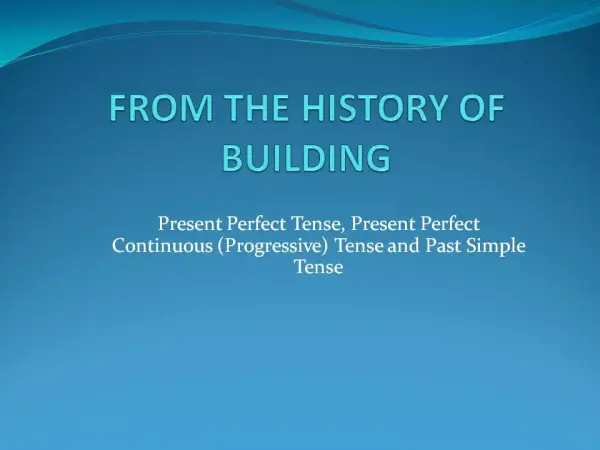 FROM THE HISTORY OF BUILDING

Present Perfect Tense, Present Perfect Continuous (Progressive) Tense and Past Simple Tense